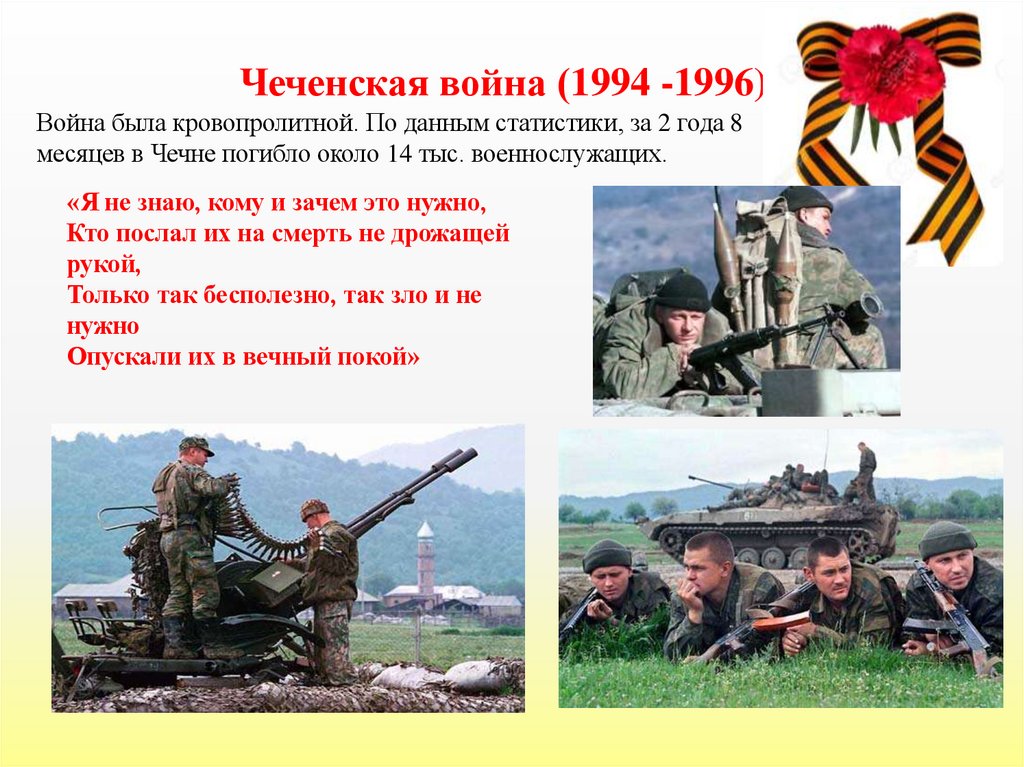 Чеченская война (1994 -1996)

Война была кровопролитной. По данным статистики, за 2 года 8 месяцев в Чечне погибло около 14 тыс. военнослужащих.

«Я не знаю, кому и зачем это нужно,
Кто послал их на смерть не дрожащей рукой,
Только так бесполезно, так зло и не нужно
Опускали их в вечный покой»